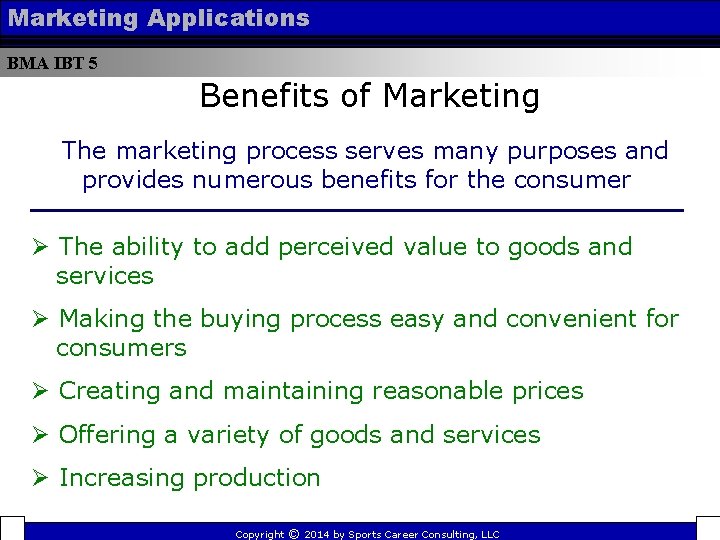 Marketing Applications

BMA IBT 5

Benefits of Marketing

The marketing process serves many purposes and provides numerous benefits for the consumer

➢ The ability to add perceived value to goods and services

➢ Making the buying process easy and convenient for consumers

➢ Creating and maintaining reasonable prices

➢ Offering a variety of goods and services

➢ Increasing production

Copyright © 2014 by Sports Career Consulting, LLC